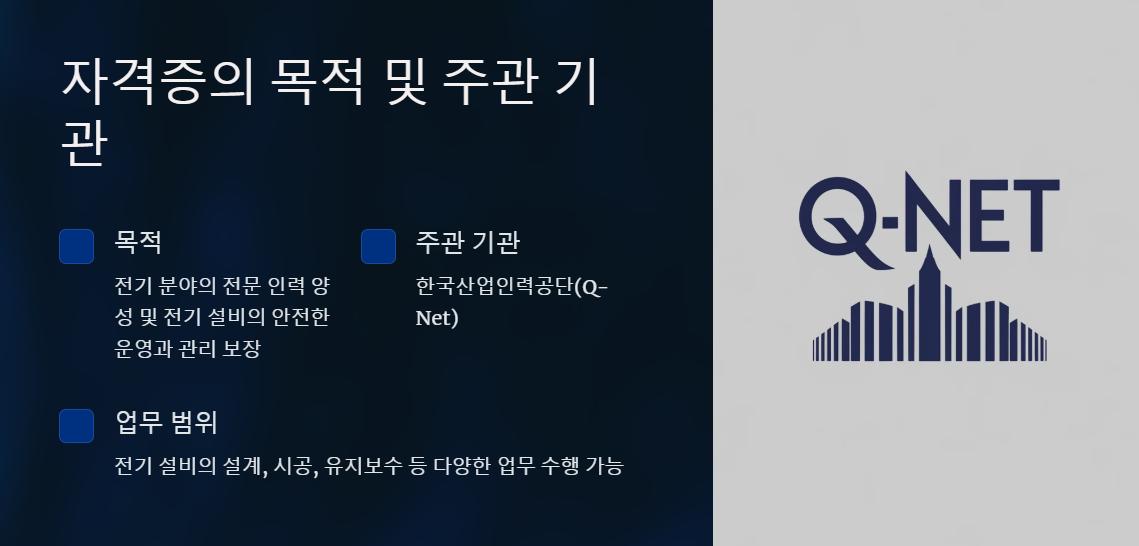 자격증의 목적 및 주관 기관

목적

전기 분야의 전문 인력 양성 및 전기 설비의 안전한 운영과 관리 보장

주관 기관

한국산업인력공단(Q-Net)

업무 범위

전기 설비의 설계, 시공, 유지보수 등 다양한 업무 수행 가능

Q-NET